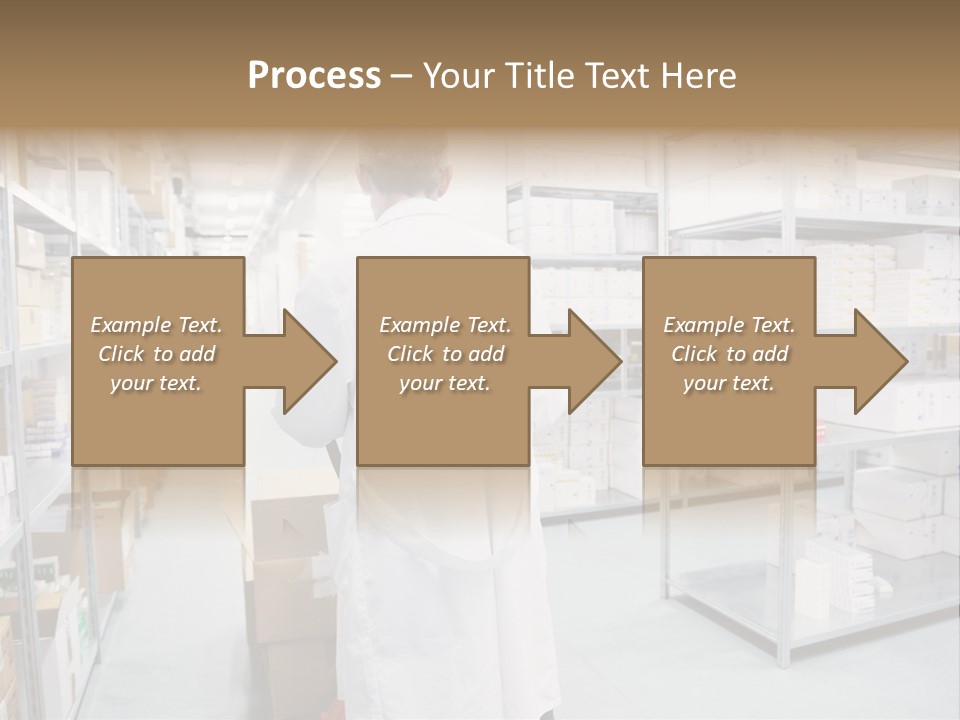 Process – Your Title Text Here

Example Text. Click to add your text.

Example Text. Click to add your text.

Example Text. Click to add your text.